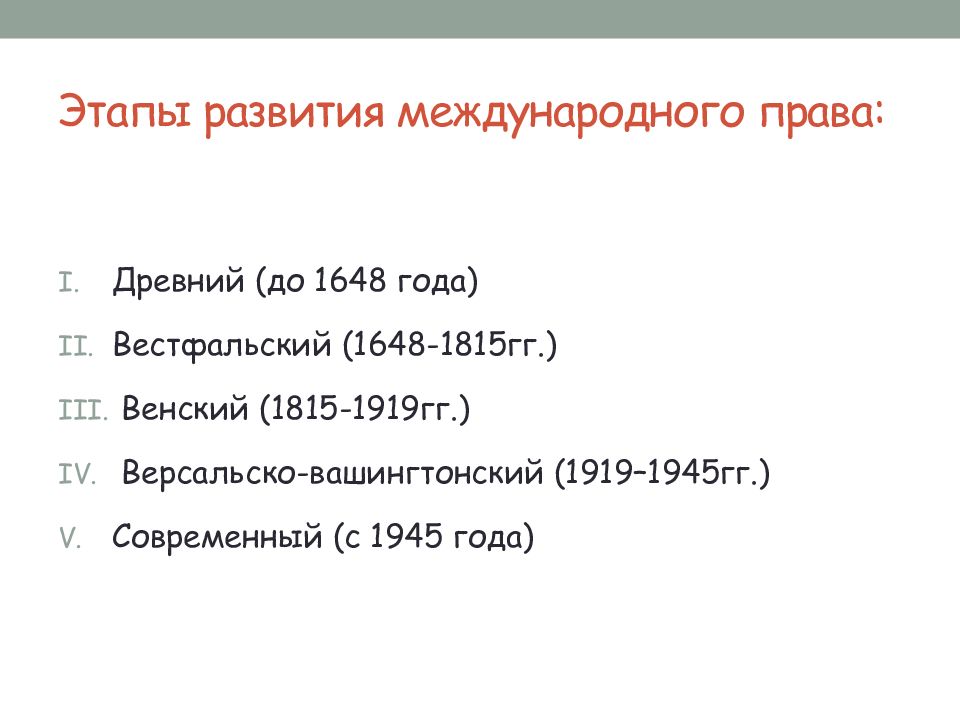 Этапы развития международного права:

I. Древний (до 1648 года)

II. Вестфальский (1648-1815гг.)

III. Венский (1815-1919гг.)

IV. Версальско-вашингтонский (1919–1945гг.)

V. Современный (с 1945 года)